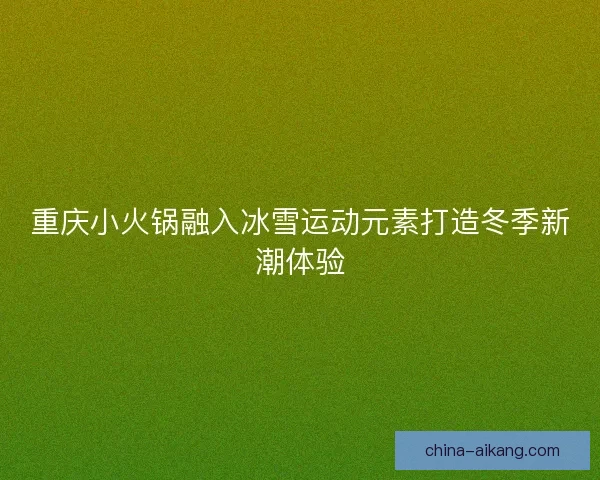 重庆小火锅融入冰雪运动元素打造冬季新潮体验

china-aikang.com